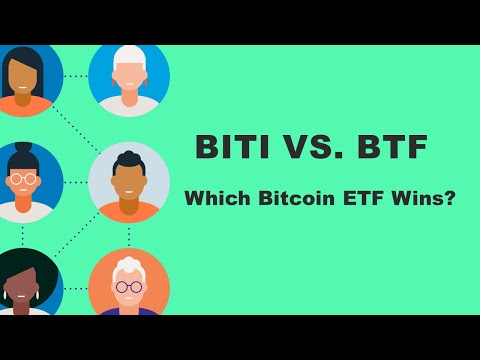 BITI VS. BTF

Which Bitcoin ETF Wins?